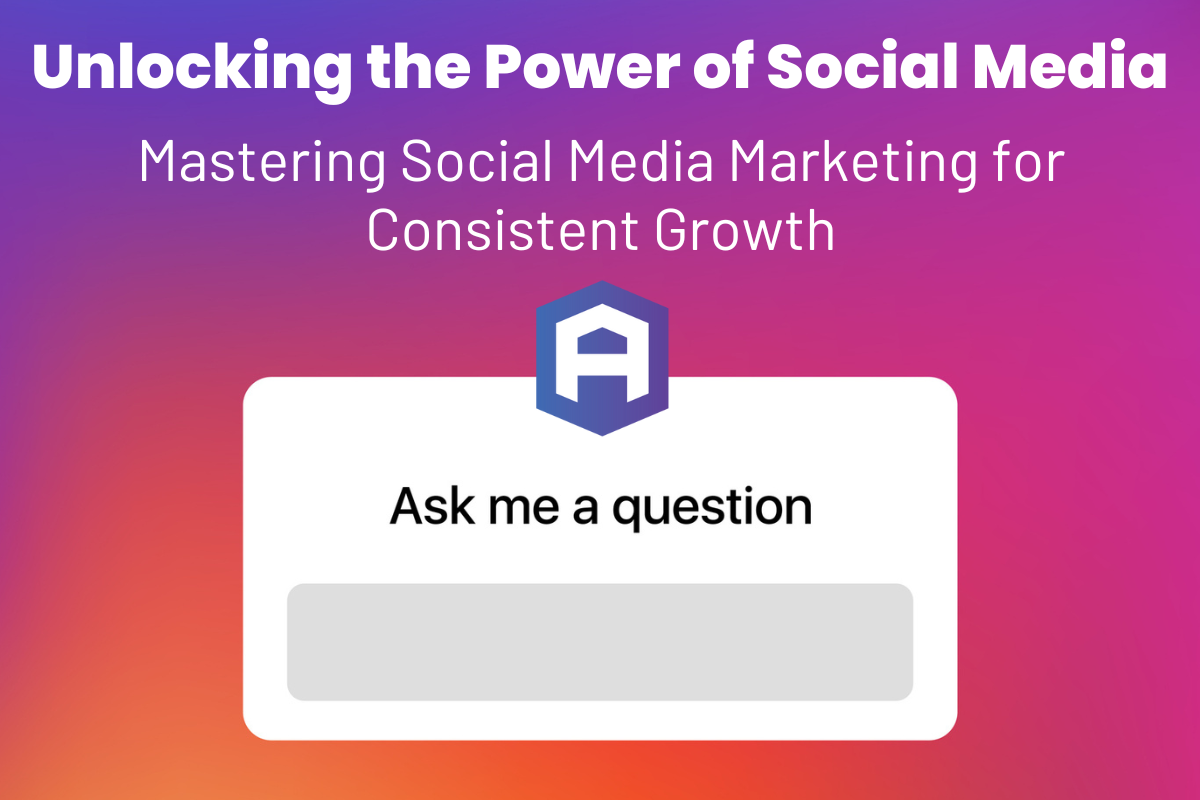 Unlocking the Power of Social Media

Mastering Social Media Marketing for Consistent Growth

A

Ask me a question